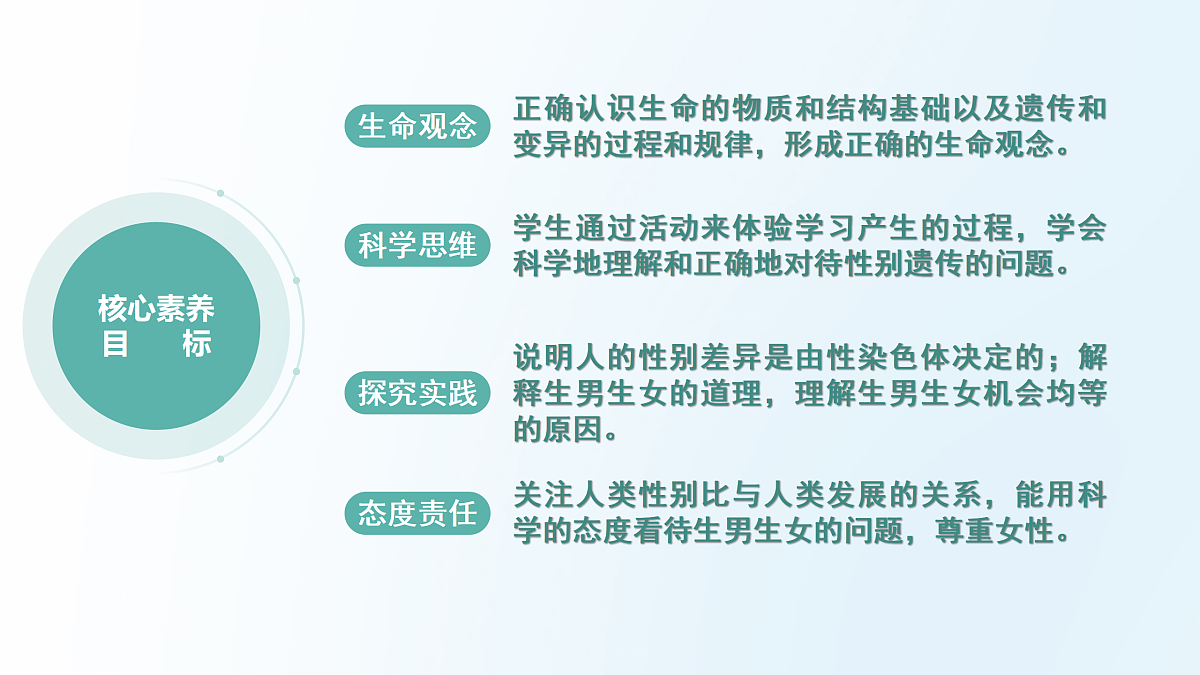 核心素养
目　标

生命观念
正确认识生命的物质和结构基础以及遗传和变异的过程和规律，形成正确的生命观念。

科学思维
学生通过活动来体验学习产生的过程，学会科学地理解和正确地对待性别遗传的问题。

探究实践
说明人的性别差异是由性染色体决定的；解释生男生女的道理，理解生男生女机会均等的原因。

态度责任
关注人类性别比与人类发展的关系，能用科学的态度看待生男生女的问题，尊重女性。